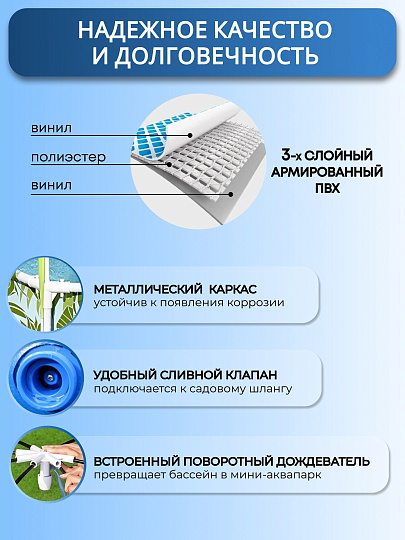 НАДЕЖНОЕ КАЧЕСТВО И ДОЛГОВЕЧНОСТЬ

винил

полиэстер

винил

3-х СЛОЙНЫЙ АРМИРОВАННЫЙ ПВХ

МЕТАЛЛИЧЕСКИЙ КАРКАС
устойчив к появления коррозии

УДОБНЫЙ СЛИВНОЙ КЛАПАН
подключается к садовому шлангу

ВСТРОЕННЫЙ ПОВОРОТНЫЙ ДОЖДЕВАТЕЛЬ
превращает бассейн в мини-аквапарк